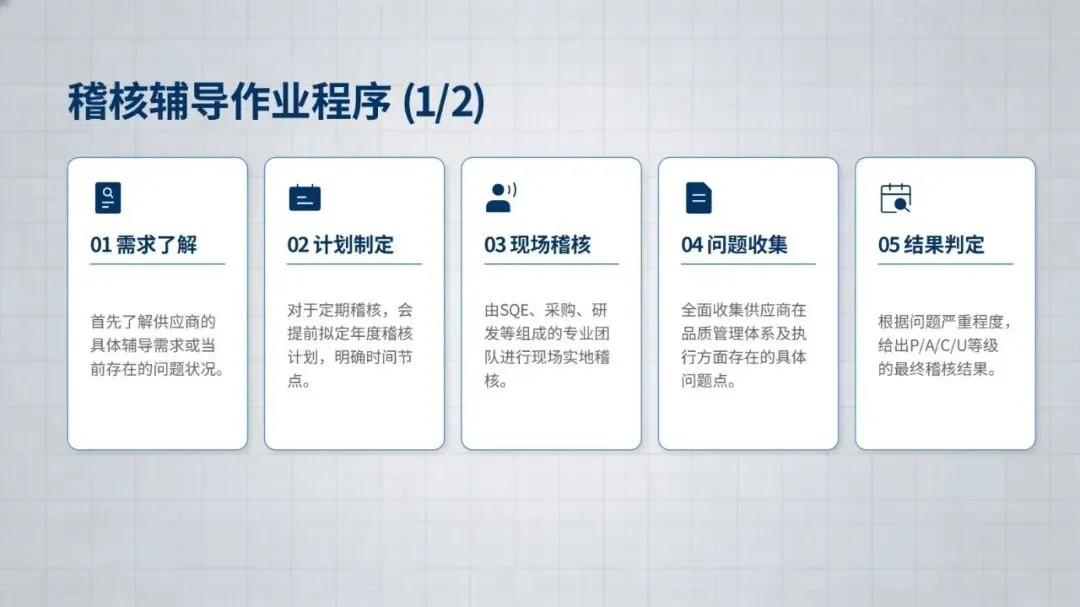 稽核辅导作业程序 (1/2)

01 需求了解

首先了解供应商的具体辅导需求或当前存在的问题状况。

02 计划制定

对于定期稽核，会提前拟定年度稽核计划，明确时间节点。

03 现场稽核

由SQE、采购、研发等组成的专业团队进行现场实地稽核。

04 问题收集

全面收集供应商在品质管理体系及执行方面存在的具体问题点。

05 结果判定

根据问题严重程度，给出P/A/C/U等级的最终稽核结果。